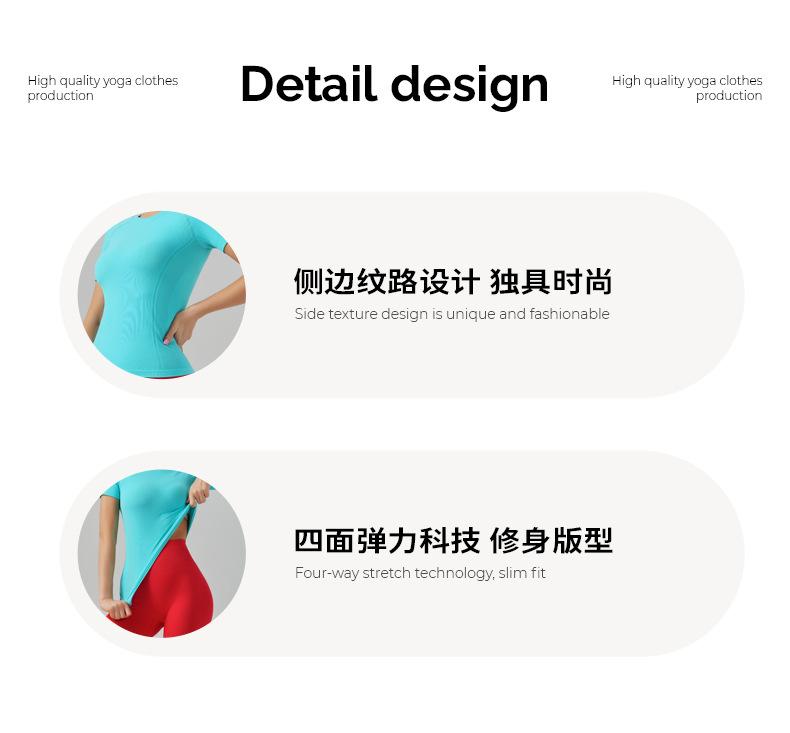 High quality yoga clothes production

Detail design

High quality yoga clothes production

侧边纹路设计 独具时尚
Side texture design is unique and fashionable

四面弹力科技 修身版型
Four-way stretch technology, slim fit